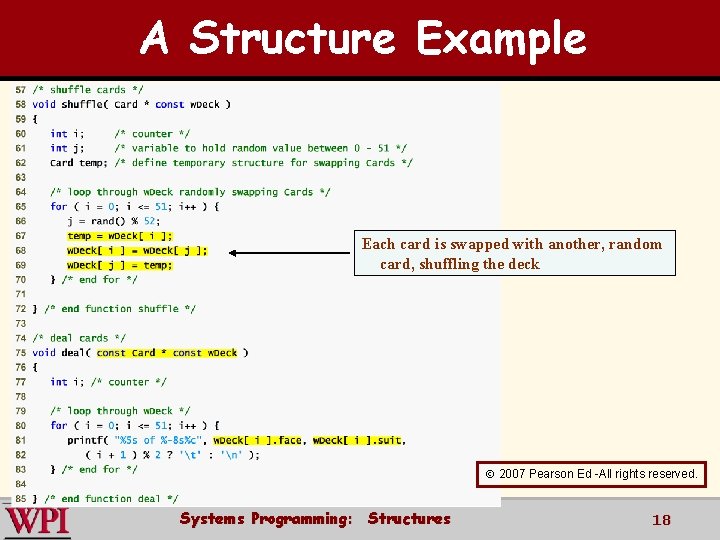 A Structure Example

57 /* shuffle cards */
58 void shuffle( Card * const wDeck )
59 {
60 int i; /* counter */
61 int j; /* variable to hold random value between 0 - 51 */
62 Card temp; /* define temporary structure for swapping Cards */
63
64 /* loop through wDeck randomly swapping Cards */
65 for ( i = 0; i <= 51; i++ ) {
66 j = rand() % 52;
67 temp = wDeck[ i ];
68 wDeck[ i ] = wDeck[ j ];
69 wDeck[ j ] = temp;
70 } /* end for */
71
72 } /* end function shuffle */
73
74 /* deal cards */
75 void deal( const Card * const wDeck )
76 {
77 int i; /* counter */
78
79 /* loop through wDeck */
80 for ( i = 0; i <= 51; i++ ) {
81 printf( "%5s of %-8s%c", wDeck[ i ].face, wDeck[ i ].suit,
82 ( i + 1 ) % 2 ? '\t' : '\n' );
83 } /* end for */
84
85 } /* end function deal */

Each card is swapped with another, random card, shuffling the deck

© 2007 Pearson Ed -All rights reserved.

WPI

Systems Programming: Structures

18